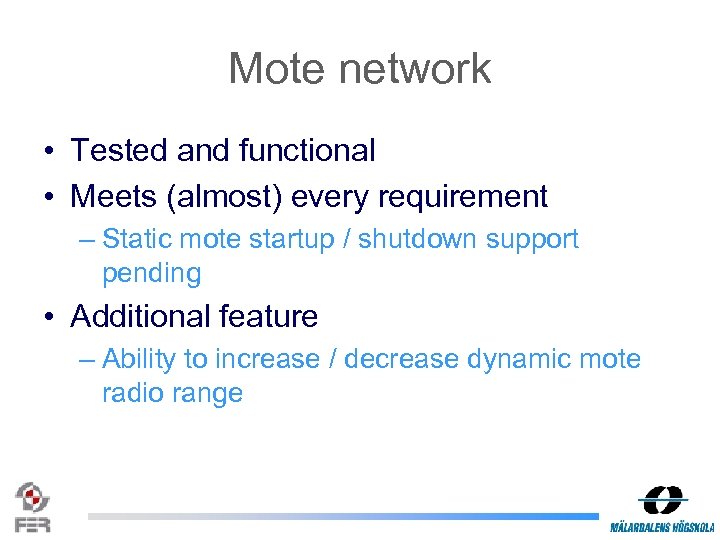 Mote network

• Tested and functional
• Meets (almost) every requirement
– Static mote startup / shutdown support pending
• Additional feature
– Ability to increase / decrease dynamic mote radio range

FER

MÄLARDALENS HÖGSKOLA